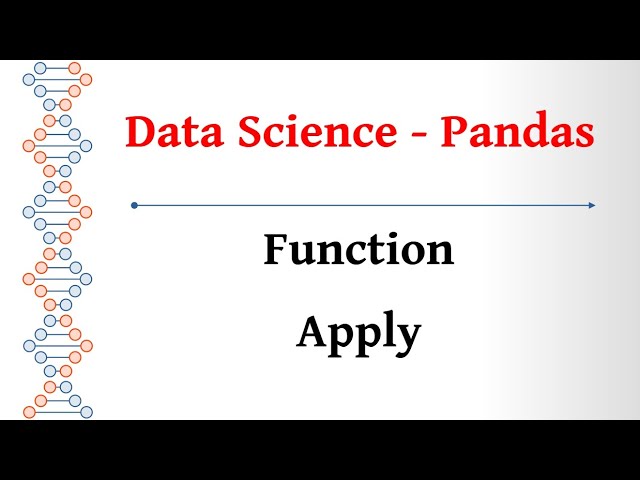 Data Science - Pandas

Function

Apply